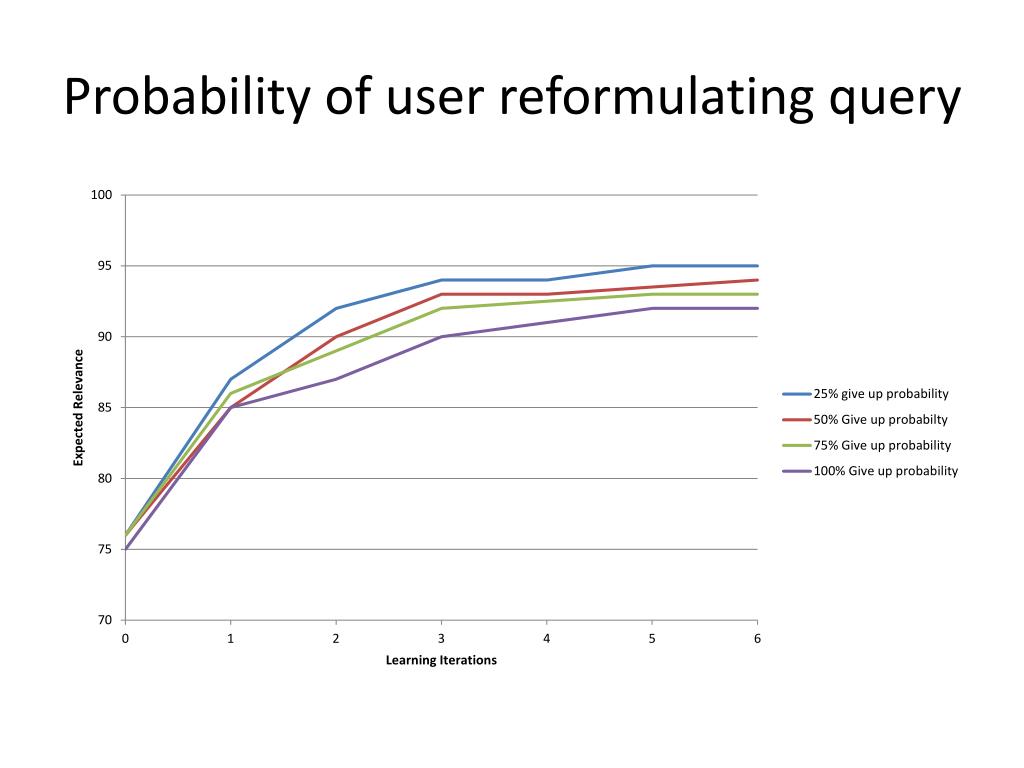 Probability of user reformulating query

100
95
90
85
80
75
70

Expected Relevance

0 1 2 3 4 5 6

Learning Iterations

25% give up probability
50% Give up probabilty
75% Give up probability
100% Give up probability